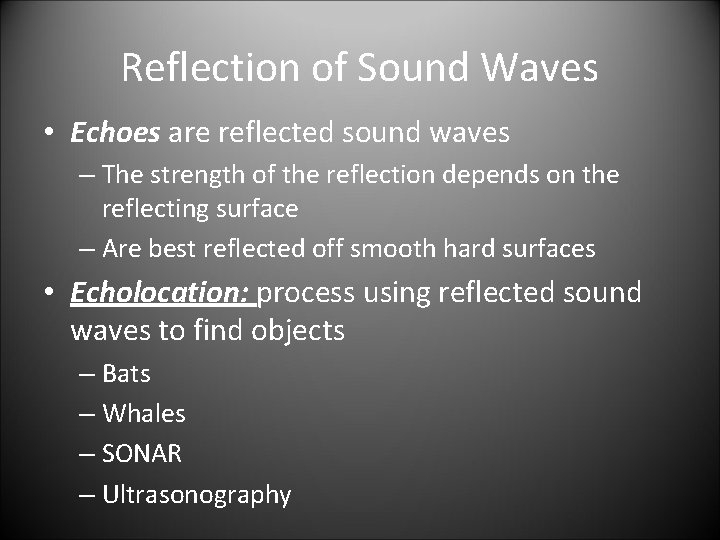 Reflection of Sound Waves

• Echoes are reflected sound waves
– The strength of the reflection depends on the reflecting surface
– Are best reflected off smooth hard surfaces

• Echolocation: process using reflected sound waves to find objects
– Bats
– Whales
– SONAR
– Ultrasonography